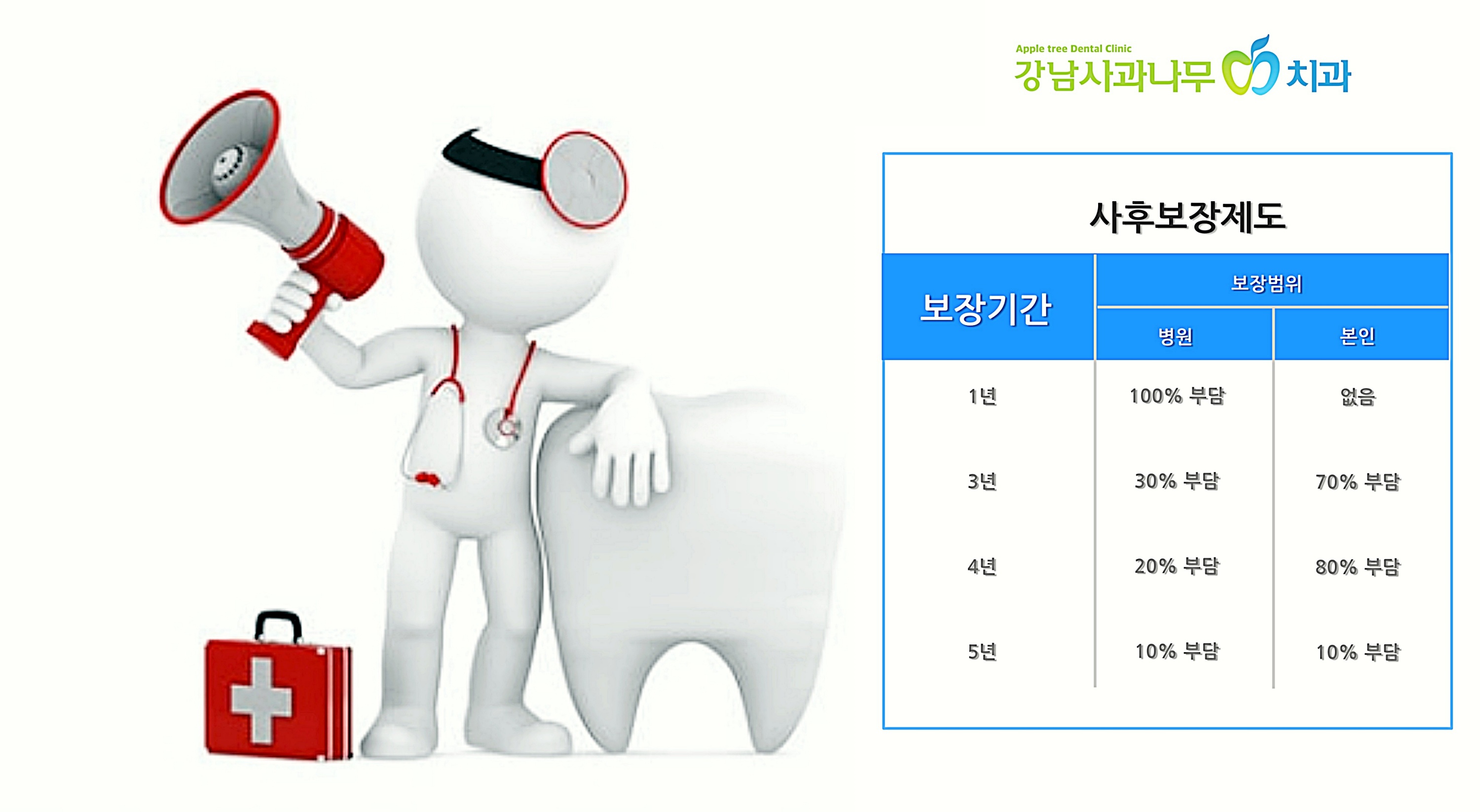 Apple tree Dental Clinic
강남사과나무 치과

사후보장제도

| 보장기간 | 보장범위 | |
|---|---|---|
| | 병원 | 본인 |
| 1년 | 100% 부담 | 없음 |
| 3년 | 30% 부담 | 70% 부담 |
| 4년 | 20% 부담 | 80% 부담 |
| 5년 | 10% 부담 | 10% 부담 |